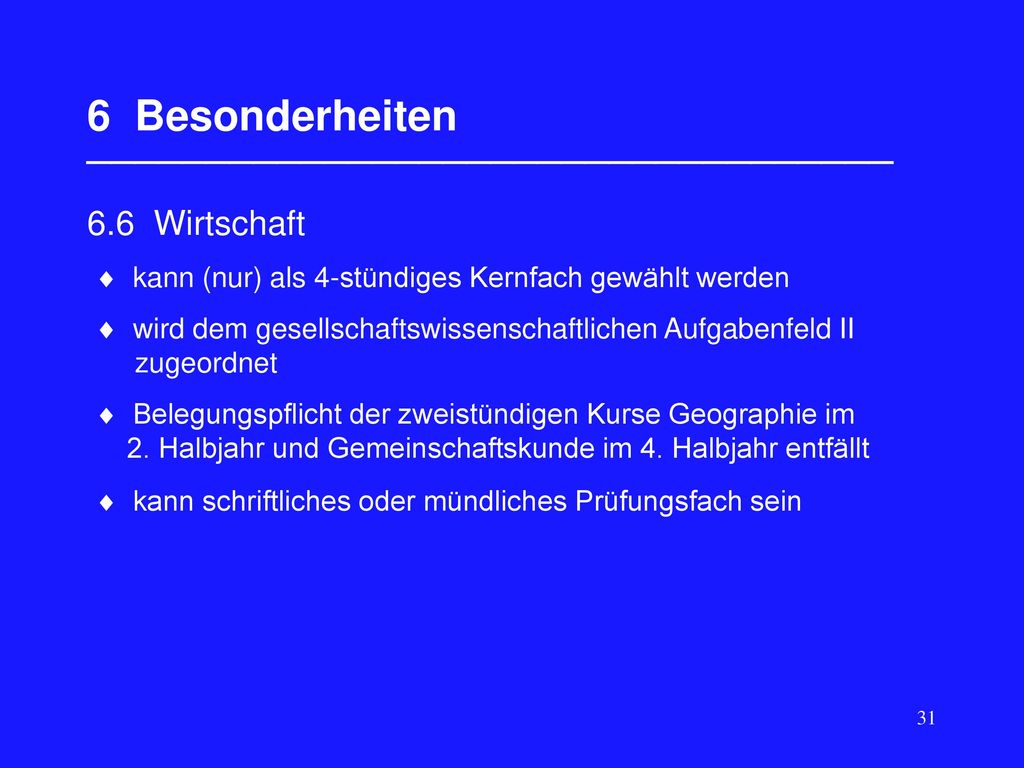 6 Besonderheiten

6.6 Wirtschaft

♦ kann (nur) als 4-stündiges Kernfach gewählt werden

♦ wird dem gesellschaftswissenschaftlichen Aufgabenfeld II zugeordnet

♦ Belegungspflicht der zweistündigen Kurse Geographie im 2. Halbjahr und Gemeinschaftskunde im 4. Halbjahr entfällt

♦ kann schriftliches oder mündliches Prüfungsfach sein

31